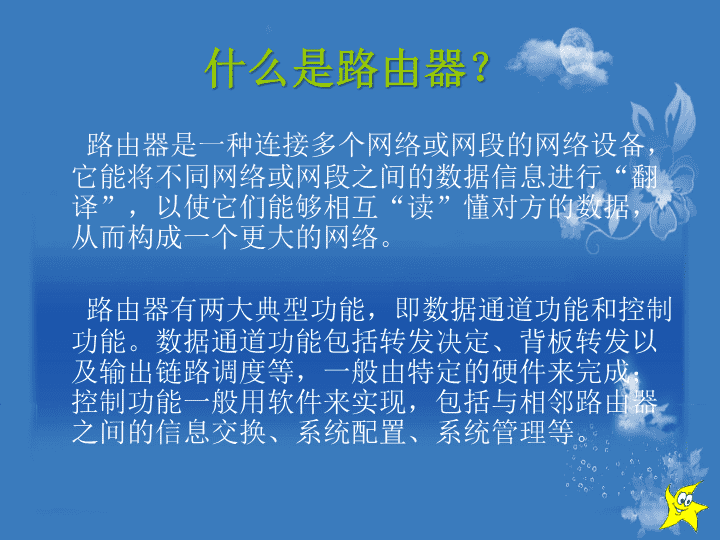 什么是路由器？

路由器是一种连接多个网络或网段的网络设备，它能将不同网络或网段之间的数据信息进行“翻译”，以使它们能够相互“读”懂对方的数据，从而构成一个更大的网络。

路由器有两大典型功能，即数据通道功能和控制功能。数据通道功能包括转发决定、背板转发以及输出链路调度等，一般由特定的硬件来完成；控制功能一般用软件来实现，包括与相邻路由器之间的信息交换、系统配置、系统管理等。